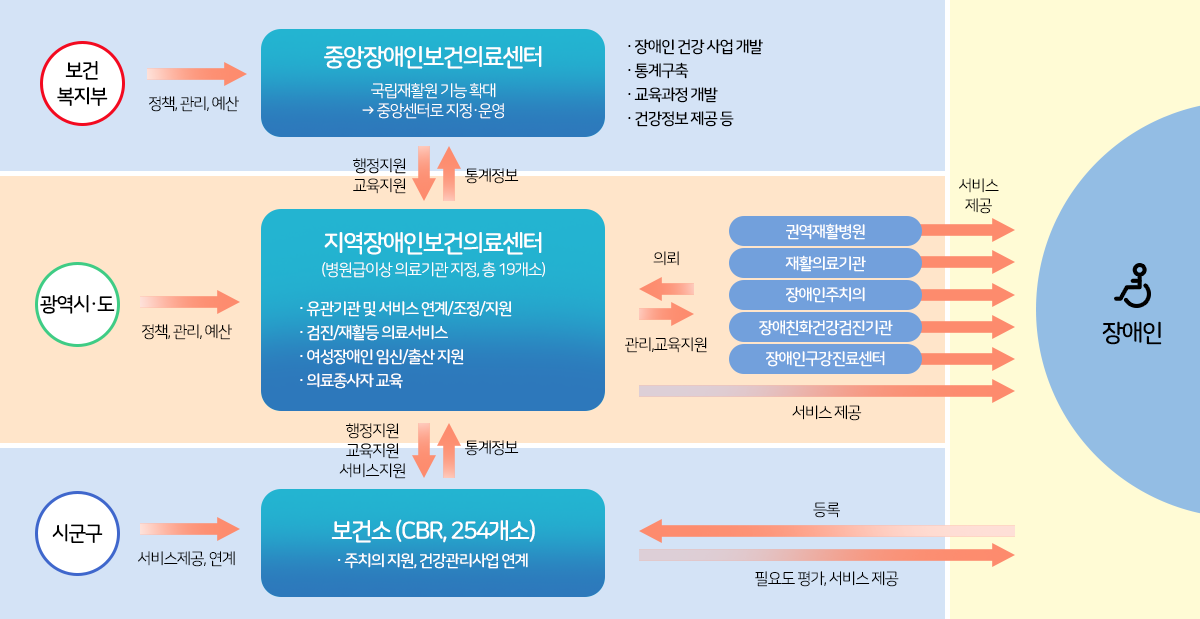 보건
복지부

정책, 관리, 예산

중앙장애인보건의료센터

국립재활원 기능 확대
→ 중앙센터로 지정·운영

· 장애인 건강 사업 개발
· 통계구축
· 교육과정 개발
· 건강정보 제공 등

행정지원
교육지원

통계정보

광역시·도

정책, 관리, 예산

지역장애인보건의료센터

(병원급이상 의료기관 지정, 총 19개소)

· 유관기관 및 서비스 연계/조정/지원
· 검진/재활등 의료서비스
· 여성장애인 임신/출산 지원
· 의료종사자 교육

의뢰

관리,교육지원

권역재활병원
재활의료기관
장애인주치의
장애친화건강검진기관
장애인구강진료센터

서비스
제공

서비스 제공

장애인

행정지원
교육지원
서비스지원

통계정보

시군구

서비스제공, 연계

보건소 (CBR, 254개소)

· 주치의 지원, 건강관리사업 연계

등록

필요도 평가, 서비스 제공